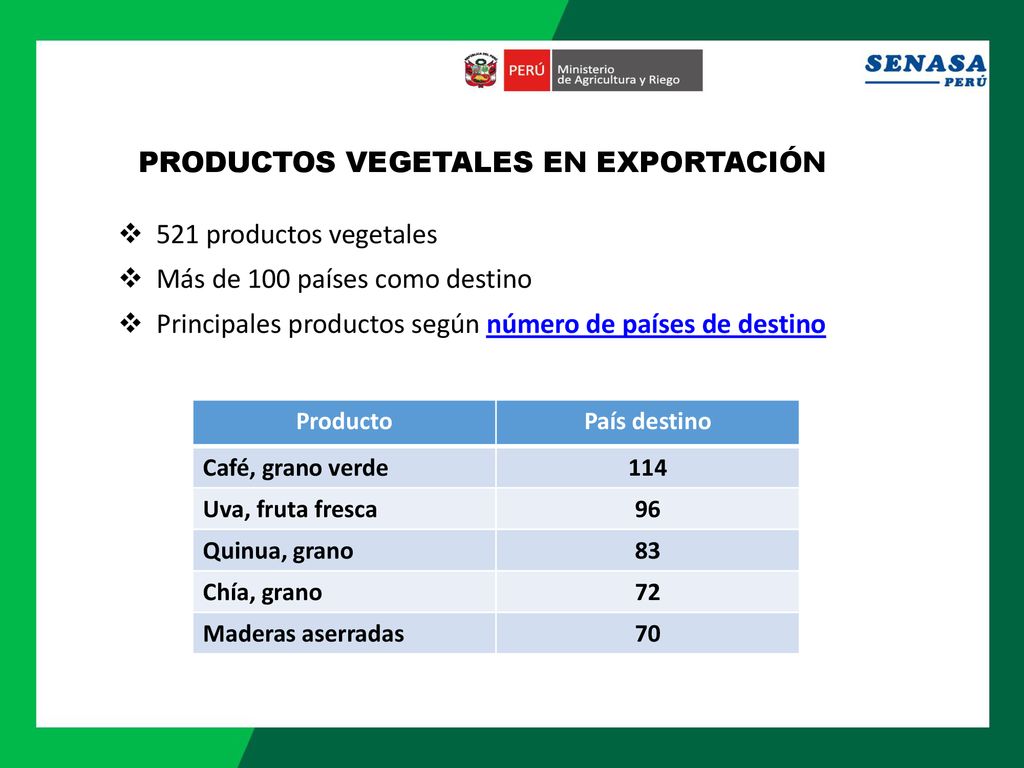 PERÚ Ministerio de Agricultura y Riego

SENASA PERÚ

PRODUCTOS VEGETALES EN EXPORTACIÓN

❖ 521 productos vegetales
❖ Más de 100 países como destino
❖ Principales productos según número de países de destino

| Producto | País destino |
|---|---|
| Café, grano verde | 114 |
| Uva, fruta fresca | 96 |
| Quinua, grano | 83 |
| Chía, grano | 72 |
| Maderas aserradas | 70 |